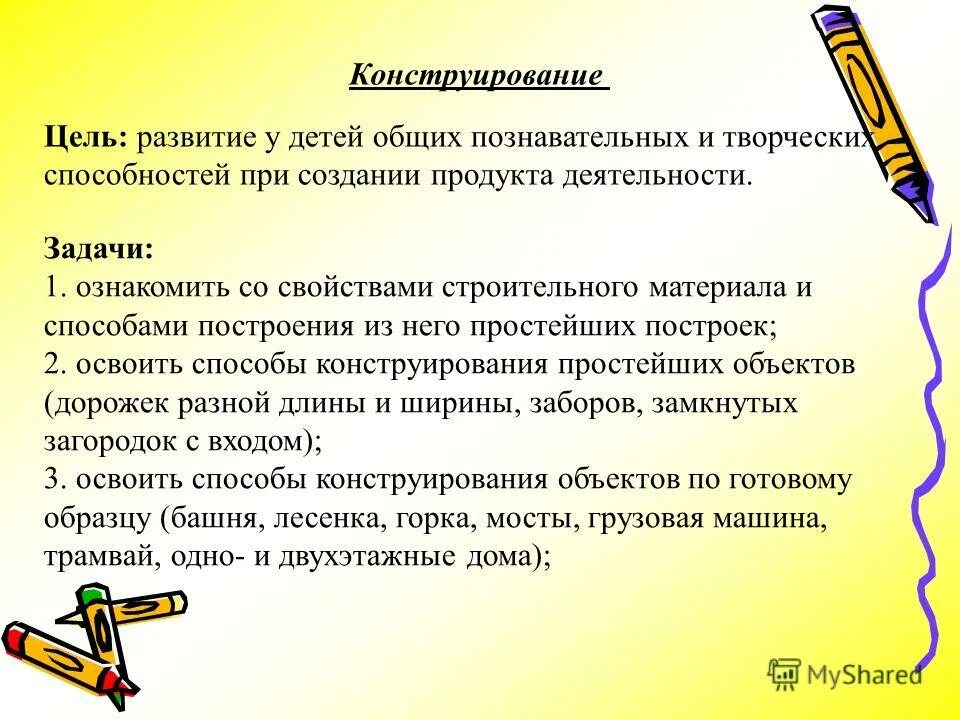 Конструирование

Цель: развитие у детей общих познавательных и творческих способностей при создании продукта деятельности.

Задачи:
1. ознакомить со свойствами строительного материала и способами построения из него простейших построек;
2. освоить способы конструирования простейших объектов (дорожек разной длины и ширины, заборов, замкнутых загородок с входом);
3. освоить способы конструирования объектов по готовому образцу (башня, лесенка, горка, мосты, грузовая машина, трамвай, одно- и двухэтажные дома);

MyShared